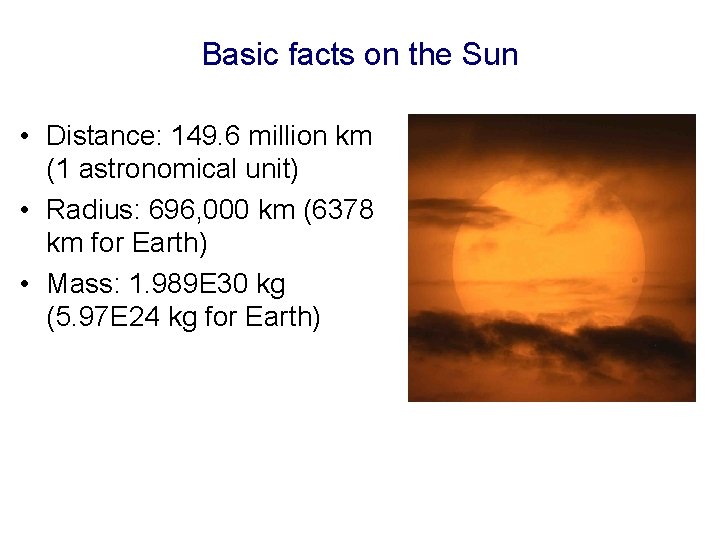 Basic facts on the Sun

• Distance: 149.6 million km (1 astronomical unit)

• Radius: 696,000 km (6378 km for Earth)

• Mass: 1.989E30 kg (5.97E24 kg for Earth)